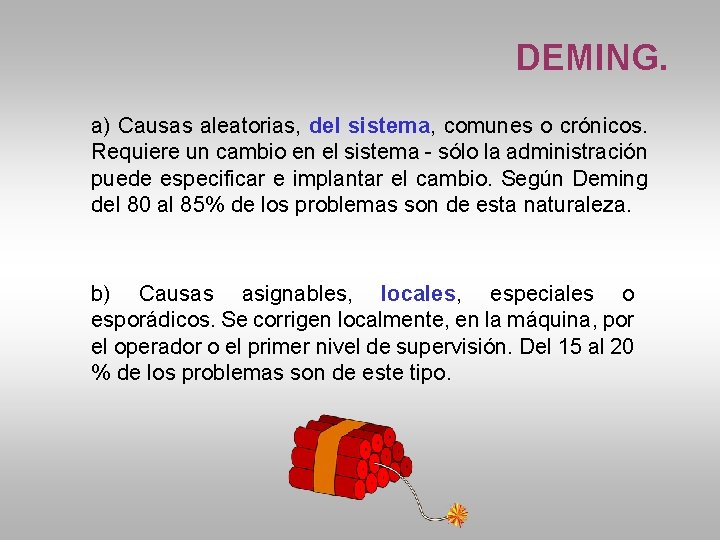 DEMING.

a) Causas aleatorias, del sistema, comunes o crónicos. Requiere un cambio en el sistema - sólo la administración puede especificar e implantar el cambio. Según Deming del 80 al 85% de los problemas son de esta naturaleza.

b) Causas asignables, locales, especiales o esporádicos. Se corrigen localmente, en la máquina, por el operador o el primer nivel de supervisión. Del 15 al 20 % de los problemas son de este tipo.